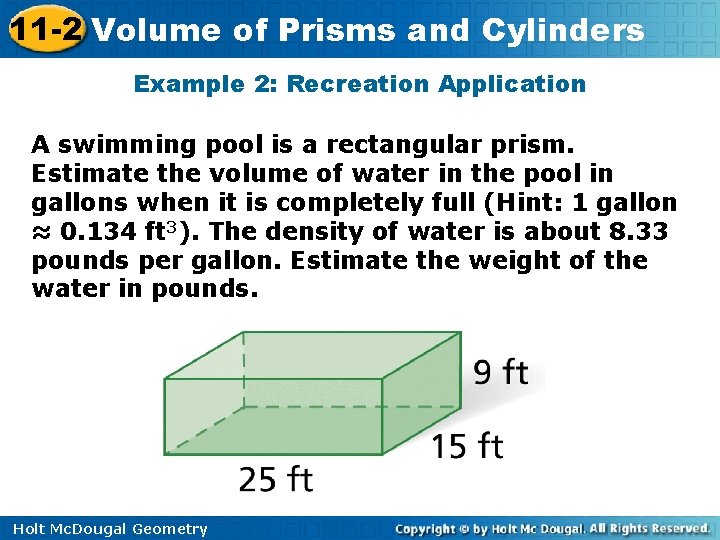 11-2 Volume of Prisms and Cylinders

Example 2: Recreation Application

A swimming pool is a rectangular prism. Estimate the volume of water in the pool in gallons when it is completely full (Hint: 1 gallon $\approx$ 0.134 ft$^3$). The density of water is about 8.33 pounds per gallon. Estimate the weight of the water in pounds.

9 ft
15 ft
25 ft

Holt McDougal Geometry
Copyright © by Holt Mc Dougal. All Rights Reserved.